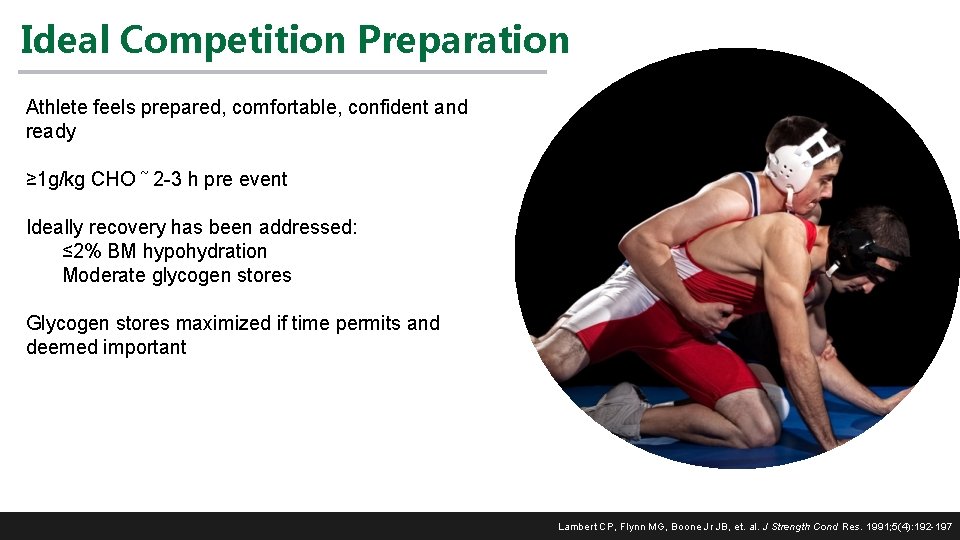 Ideal Competition Preparation

Athlete feels prepared, comfortable, confident and ready

≥1g/kg CHO ~ 2-3 h pre event

Ideally recovery has been addressed:
≤2% BM hypohydration
Moderate glycogen stores

Glycogen stores maximized if time permits and deemed important

Lambert CP, Flynn MG, Boone Jr JB, et. al. J Strength Cond Res. 1991;5(4):192-197